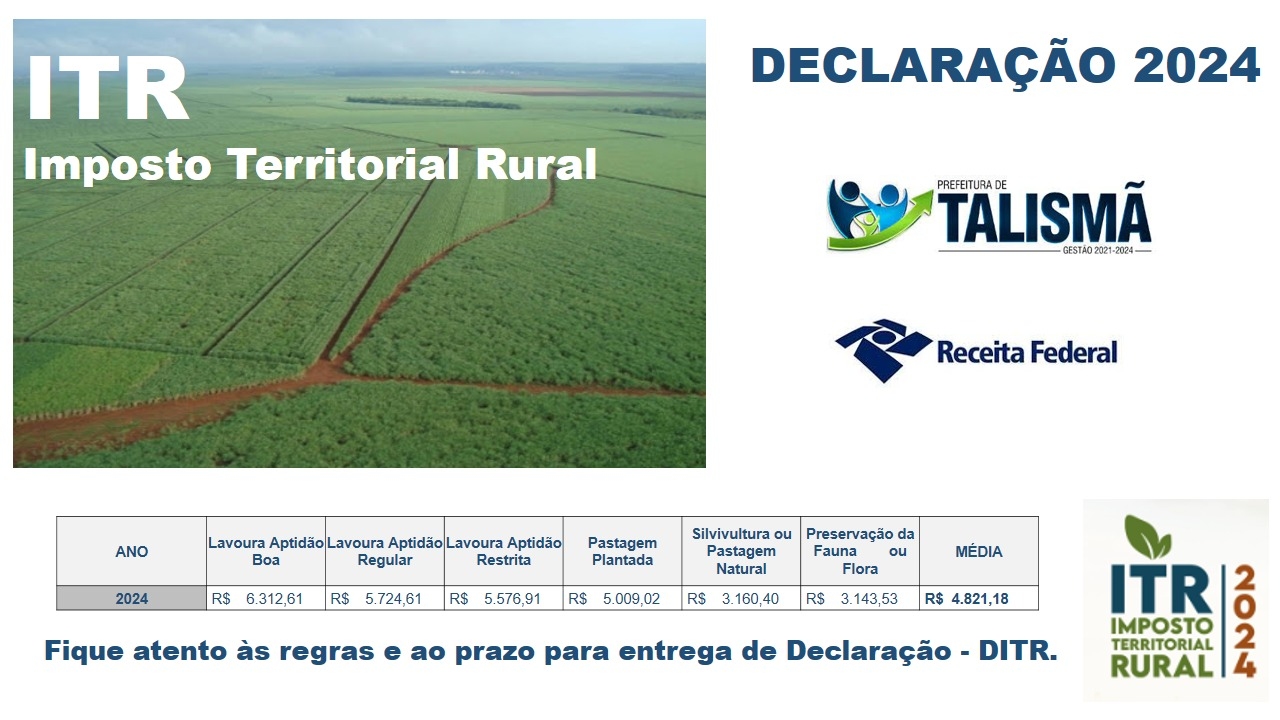 ITR
Imposto Territorial Rural

DECLARAÇÃO 2024

PREFEITURA DE
TALISMÃ
GESTÃO 2021-2024

Receita Federal

| ANO | Lavoura Aptidão Boa | Lavoura Aptidão Regular | Lavoura Aptidão Restrita | Pastagem Plantada | Silvivultura ou Pastagem Natural | Preservação da Fauna ou Flora | MÉDIA |
|---|---|---|---|---|---|---|---|
| 2024 | R$ 6.312,61 | R$ 5.724,61 | R$ 5.576,91 | R$ 5.009,02 | R$ 3.160,40 | R$ 3.143,53 | R$ 4.821,18 |

Fique atento às regras e ao prazo para entrega de Declaração - DITR.

ITR
IMPOSTO TERRITORIAL RURAL
2024